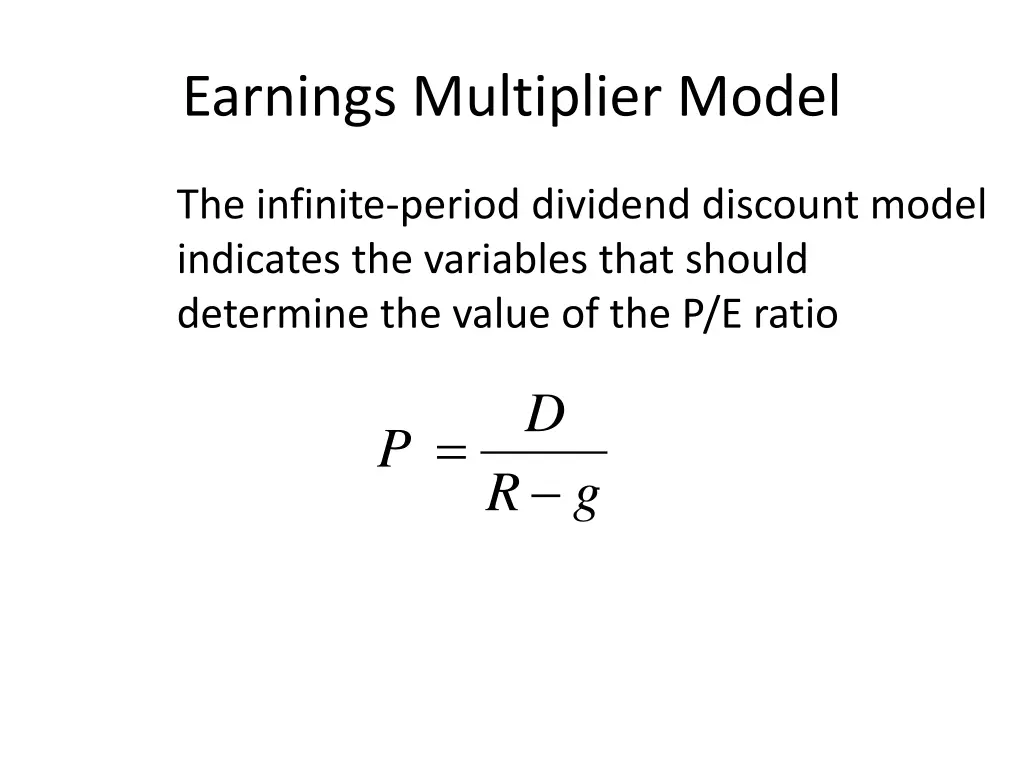 Earnings Multiplier Model

The infinite-period dividend discount model indicates the variables that should determine the value of the P/E ratio

$P = \frac{D}{R - g}$